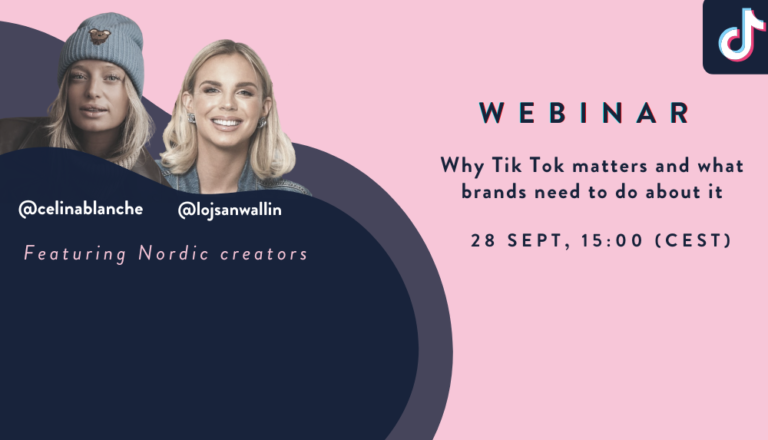 @celinablanche

@lojsanwallin

Featuring Nordic creators

WEBINAR

Why Tik Tok matters and what brands need to do about it

28 SEPT, 15:00 (CEST)